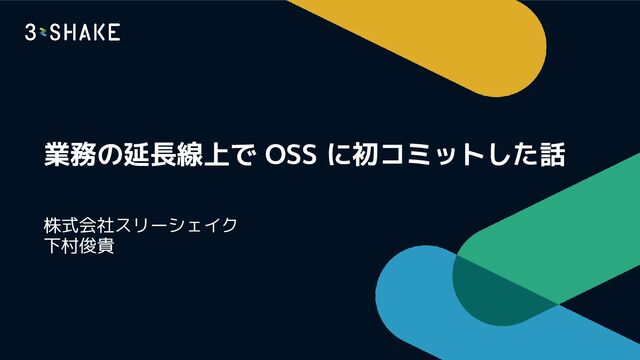 3-SHAKE

業務の延長線上で OSS に初コミットした話

株式会社スリーシェイク
下村俊貴